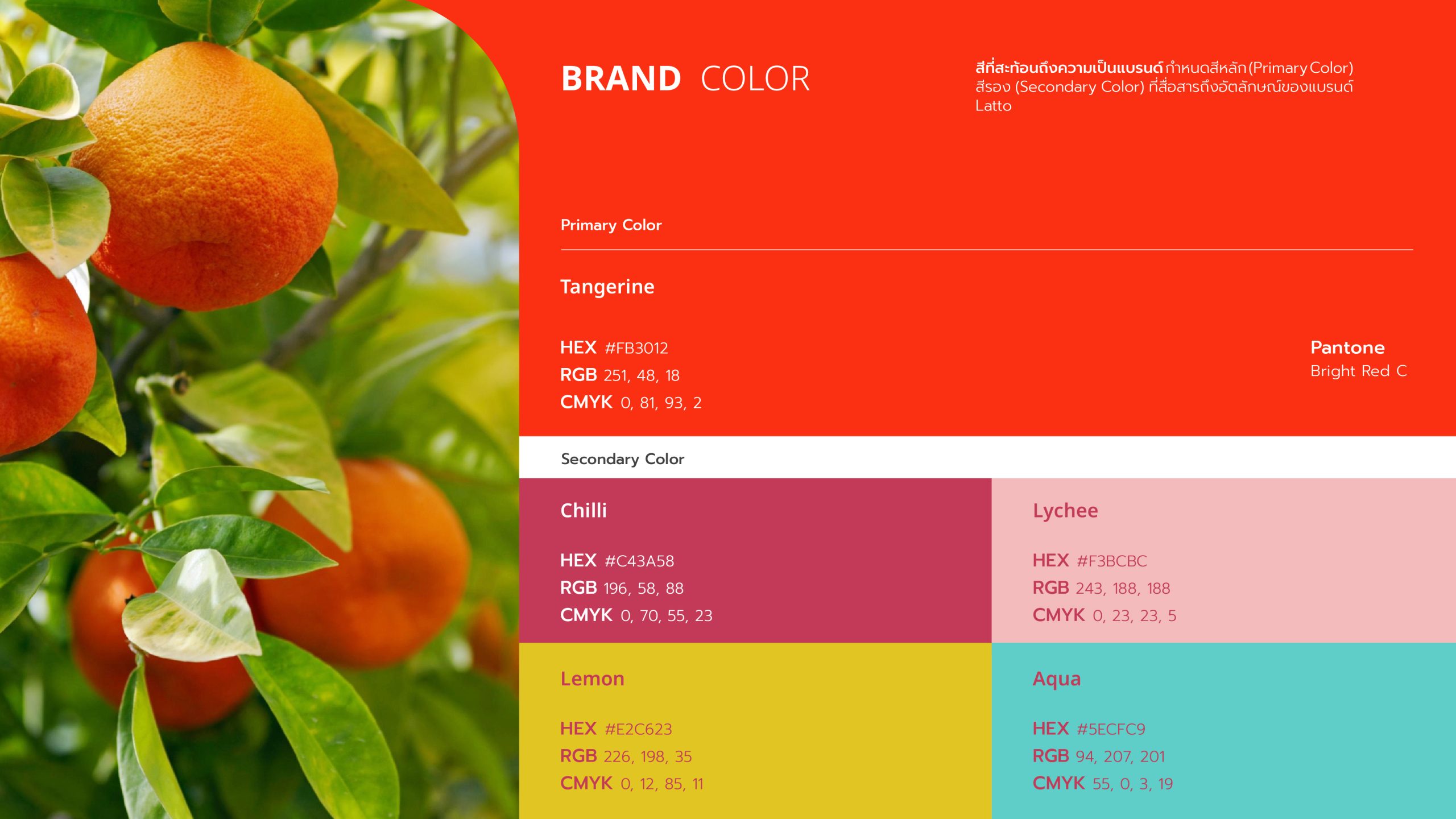 BRAND COLOR

สีที่สะท้อนถึงความเป็นแบรนด์ กำหนดสีหลัก (Primary Color) สีรอง (Secondary Color) ที่สื่อสารถึงอัตลักษณ์ของแบรนด์ Latto

Primary Color

Tangerine

HEX #FB3012
RGB 251, 48, 18
CMYK 0, 81, 93, 2

Pantone
Bright Red C

Secondary Color

Chilli

HEX #C43A58
RGB 196, 58, 88
CMYK 0, 70, 55, 23

Lychee

HEX #F3BCBC
RGB 243, 188, 188
CMYK 0, 23, 23, 5

Lemon

HEX #E2C623
RGB 226, 198, 35
CMYK 0, 12, 85, 11

Aqua

HEX #5ECFC9
RGB 94, 207, 201
CMYK 55, 0, 3, 19